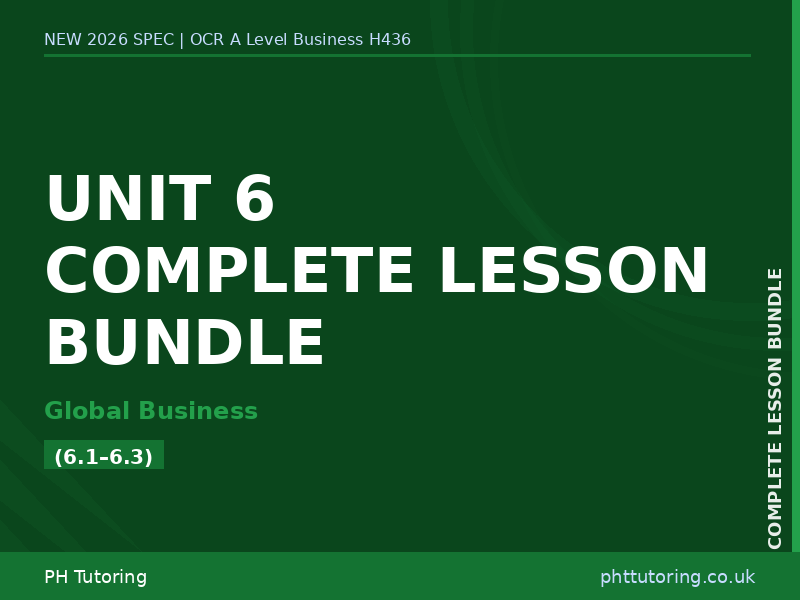 NEW 2026 SPEC | OCR A Level Business H436

UNIT 6
COMPLETE LESSON BUNDLE

Global Business

(6.1–6.3)

COMPLETE LESSON BUNDLE

PH Tutoring

phttutoring.co.uk